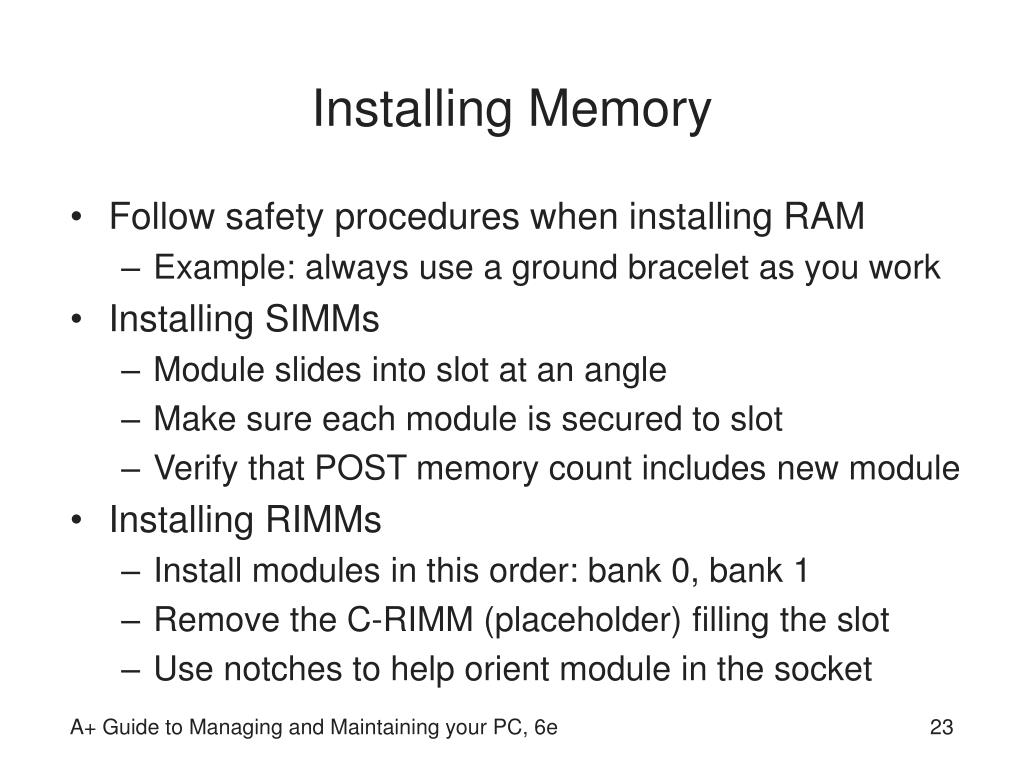 Installing Memory

• Follow safety procedures when installing RAM
 – Example: always use a ground bracelet as you work
• Installing SIMMs
 – Module slides into slot at an angle
 – Make sure each module is secured to slot
 – Verify that POST memory count includes new module
• Installing RIMMs
 – Install modules in this order: bank 0, bank 1
 – Remove the C-RIMM (placeholder) filling the slot
 – Use notches to help orient module in the socket

A+ Guide to Managing and Maintaining your PC, 6e

23